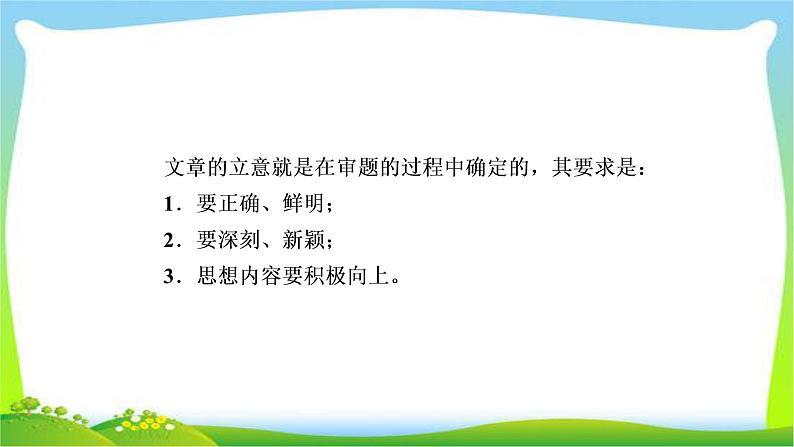 文章的立意就是在审题的过程中确定的，其要求是：

1．要正确、鲜明；

2．要深刻、新颖；

3．思想内容要积极向上。